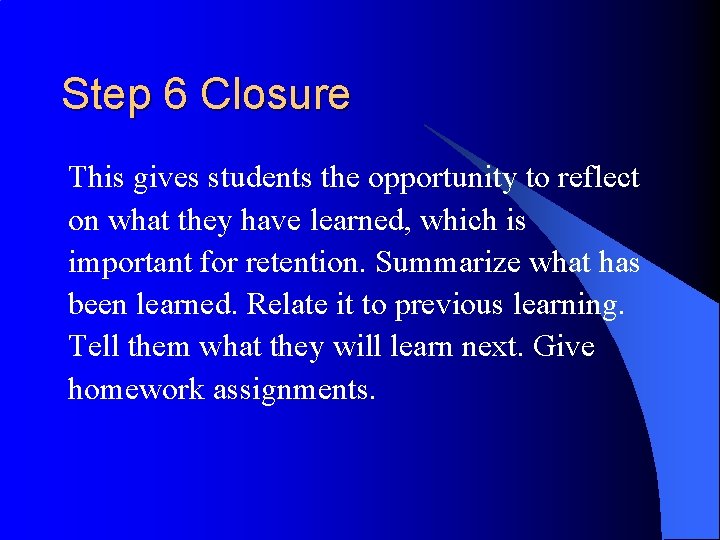 Step 6 Closure

This gives students the opportunity to reflect on what they have learned, which is important for retention. Summarize what has been learned. Relate it to previous learning. Tell them what they will learn next. Give homework assignments.